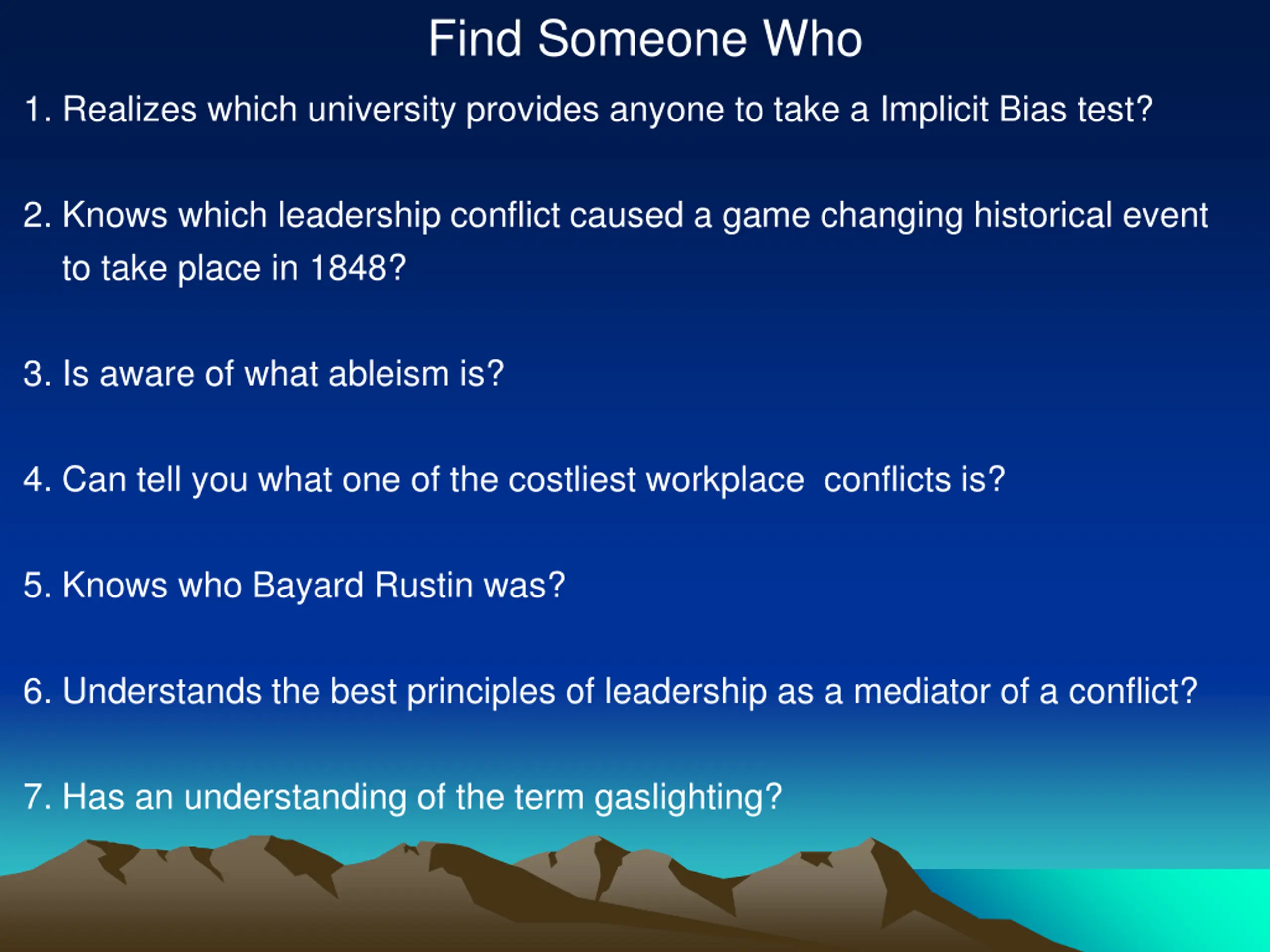 Find Someone Who

1. Realizes which university provides anyone to take a Implicit Bias test?

2. Knows which leadership conflict caused a game changing historical event to take place in 1848?

3. Is aware of what ableism is?

4. Can tell you what one of the costliest workplace conflicts is?

5. Knows who Bayard Rustin was?

6. Understands the best principles of leadership as a mediator of a conflict?

7. Has an understanding of the term gaslighting?